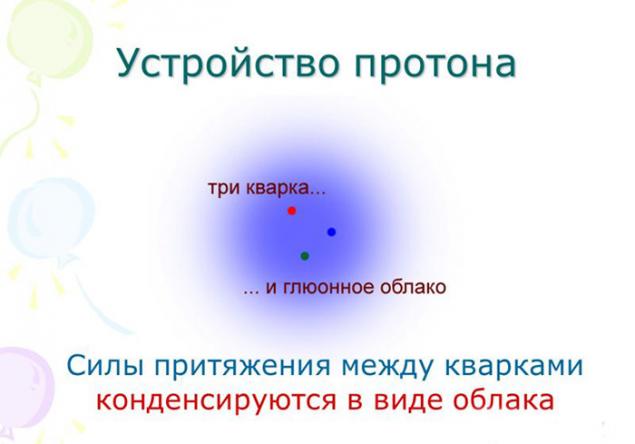 Устройство протона

три кварка...

... и глюонное облако

Силы притяжения между кварками конденсируются в виде облака